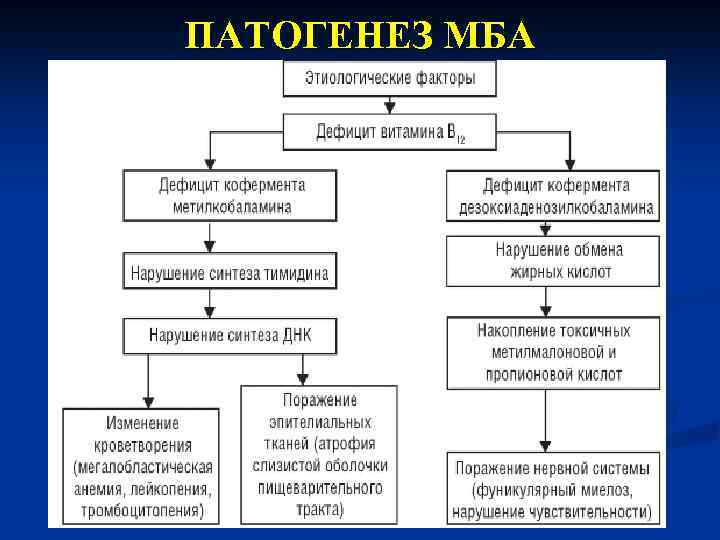 ПАТОГЕНЕЗ МБА

Этиологические факторы

Дефицит витамина $B_{12}$

Дефицит кофермента метилкобаламина

Нарушение синтеза тимидина

Нарушение синтеза ДНК

Изменение кроветворения (мегалобластическая анемия, лейкопения, тромбоцитопения)

Поражение эпителиальных тканей (атрофия слизистой оболочки пищеварительного тракта)

Дефицит кофермента дезоксиаденозилкобаламина

Нарушение обмена жирных кислот

Накопление токсичных метилмалоновой и пропионовой кислот

Поражение нервной системы (фуникулярный миелоз, нарушение чувствительности)